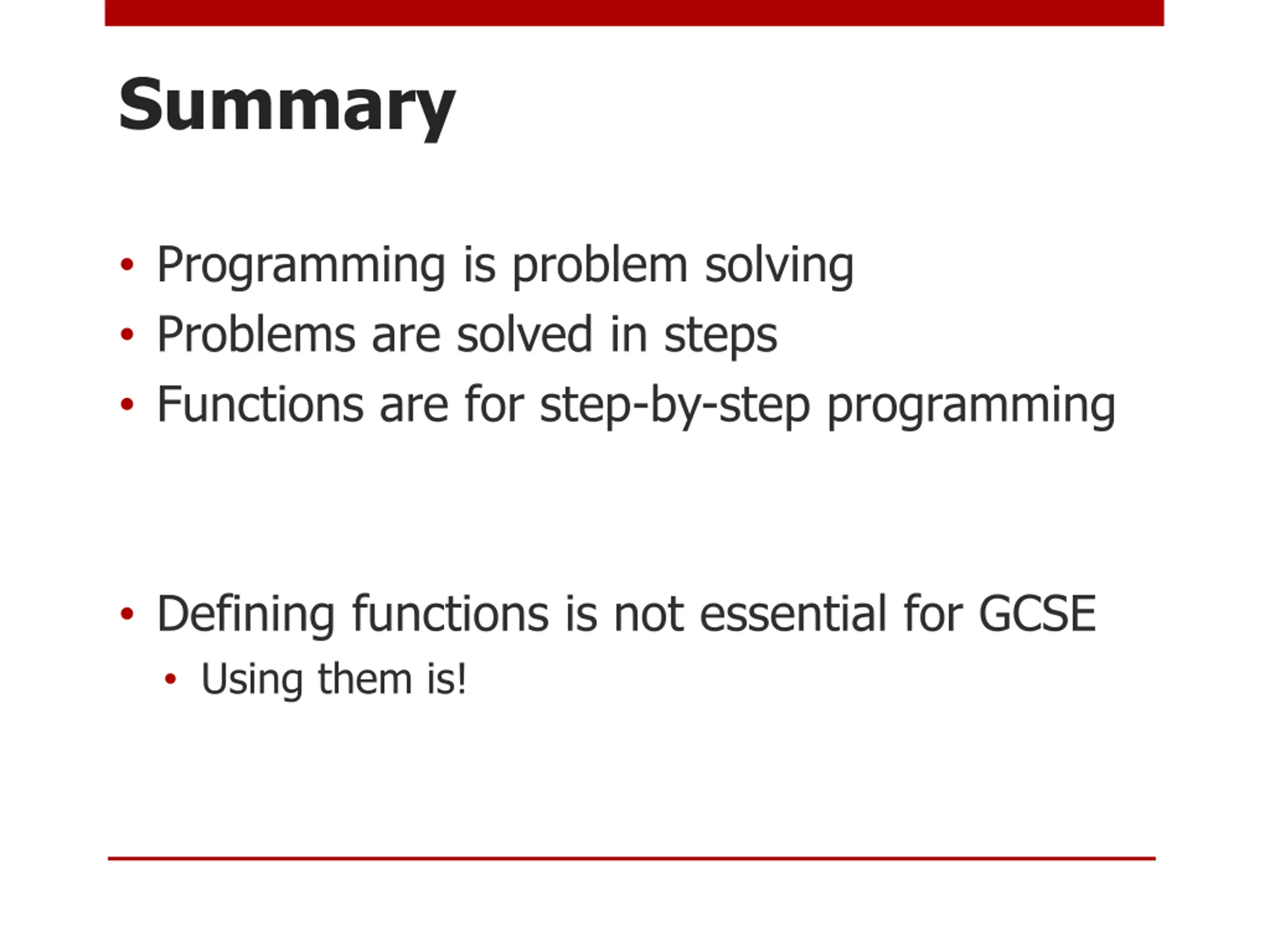 Summary

• Programming is problem solving
• Problems are solved in steps
• Functions are for step-by-step programming

• Defining functions is not essential for GCSE
  • Using them is!